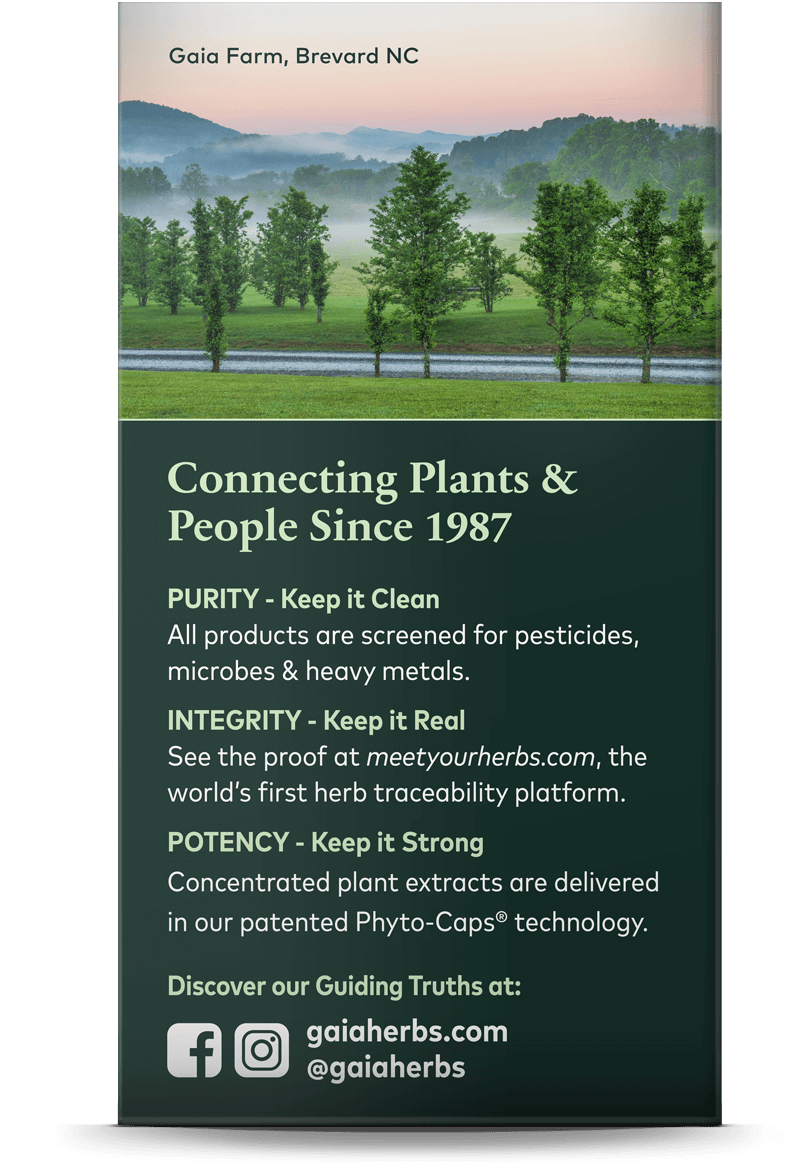 Gaia Farm, Brevard NC

Connecting Plants & People Since 1987

PURITY - Keep it Clean
All products are screened for pesticides, microbes & heavy metals.

INTEGRITY - Keep it Real
See the proof at meetyourherbs.com, the world's first herb traceability platform.

POTENCY - Keep it Strong
Concentrated plant extracts are delivered in our patented Phyto-Caps® technology.

Discover our Guiding Truths at:

gaiaherbs.com
@gaiaherbs